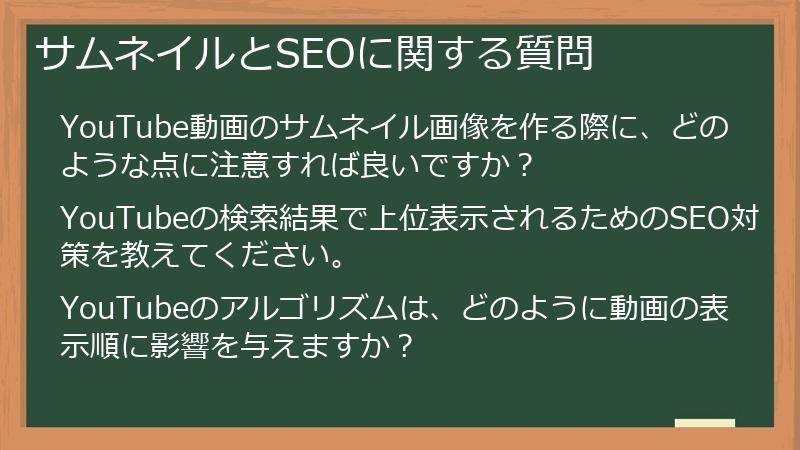 サムネイルとSEOに関する質問

YouTube動画のサムネイル画像を作る際に、どのような点に注意すれば良いですか？

YouTubeの検索結果で上位表示されるためのSEO対策を教えてください。

YouTubeのアルゴリズムは、どのように動画の表示順に影響を与えますか？